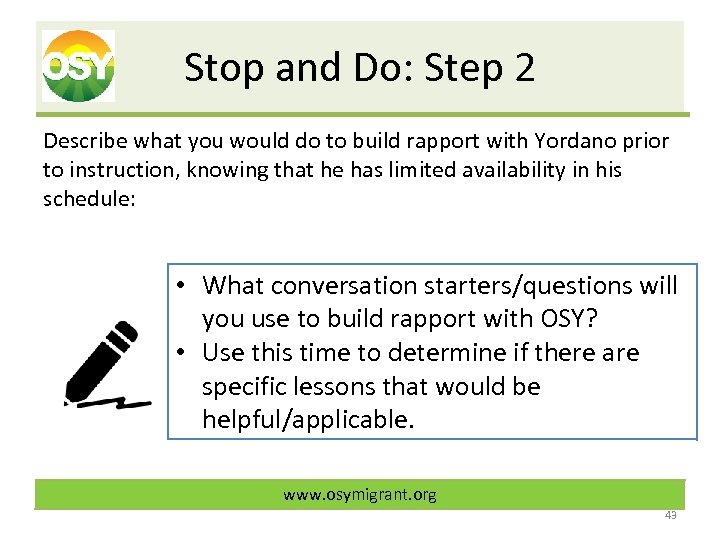 OSY

Stop and Do: Step 2

Describe what you would do to build rapport with Yordano prior to instruction, knowing that he has limited availability in his schedule:

• What conversation starters/questions will you use to build rapport with OSY?
• Use this time to determine if there are specific lessons that would be helpful/applicable.

www.osymigrant.org

43